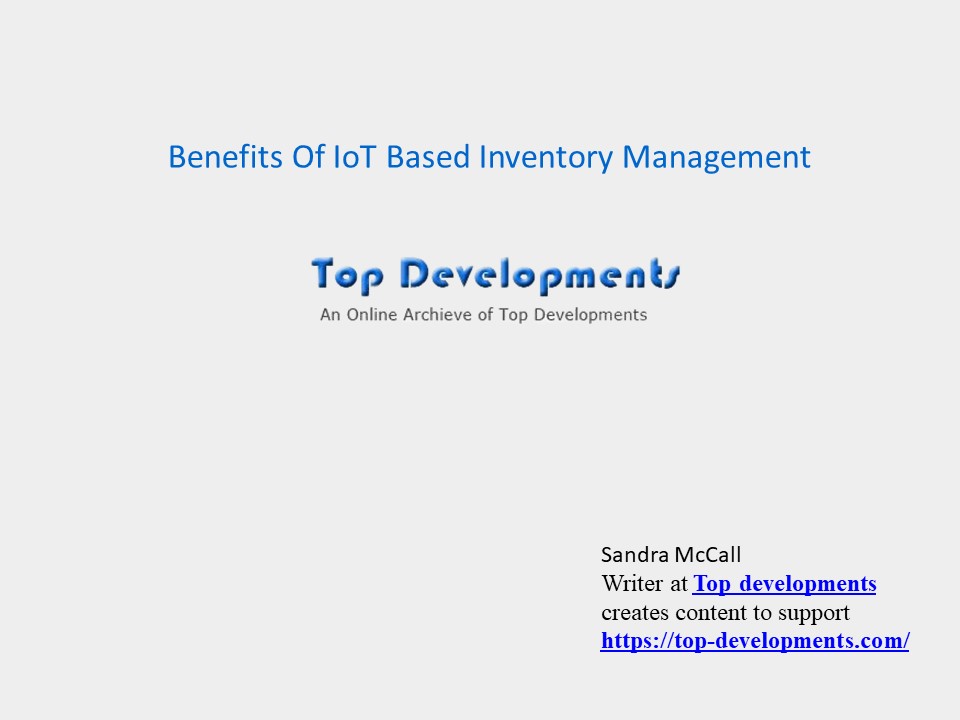 Benefits Of IoT Based Inventory Management

Top Developments
An Online Archieve of Top Developments

Sandra McCall
Writer at Top developments
creates content to support
https://top-developments.com/